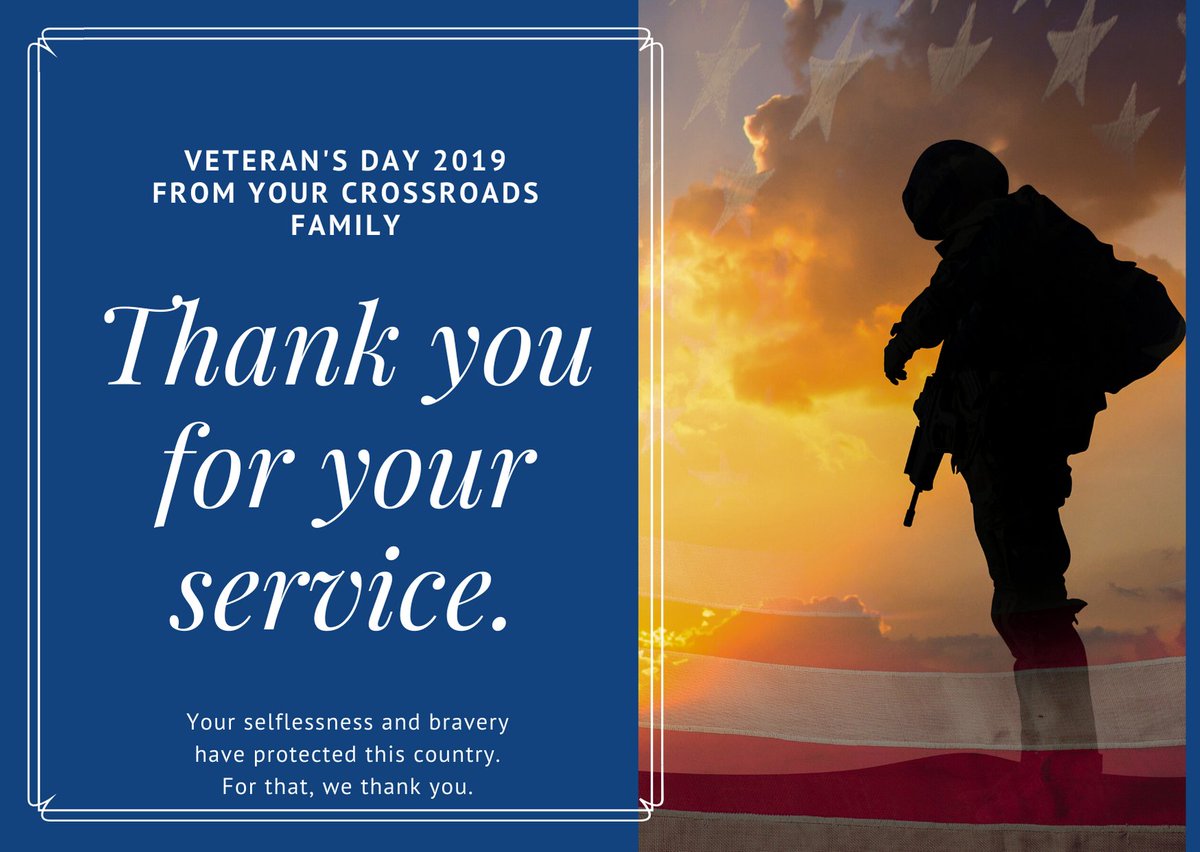 VETERAN'S DAY 2019
FROM YOUR CROSSROADS
FAMILY

Thank you for your service.

Your selflessness and bravery have protected this country. For that, we thank you.